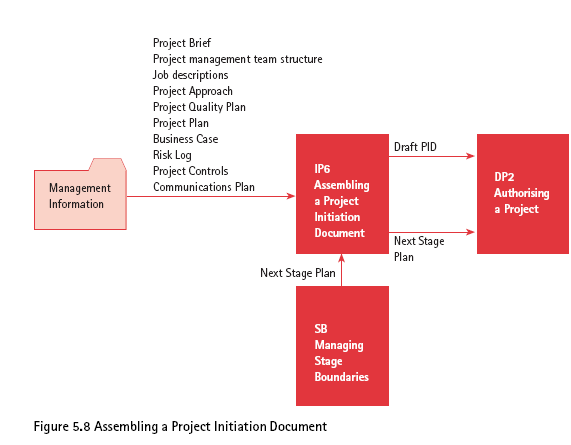 Project Brief
Project management team structure
Job descriptions
Project Approach
Project Quality Plan
Project Plan
Business Case
Risk Log
Project Controls
Communications Plan

Management Information

IP6 Assembling a Project Initiation Document

Draft PID

Next Stage Plan

DP2 Authorising a Project

Next Stage Plan

SB Managing Stage Boundaries

Figure 5.8 Assembling a Project Initiation Document